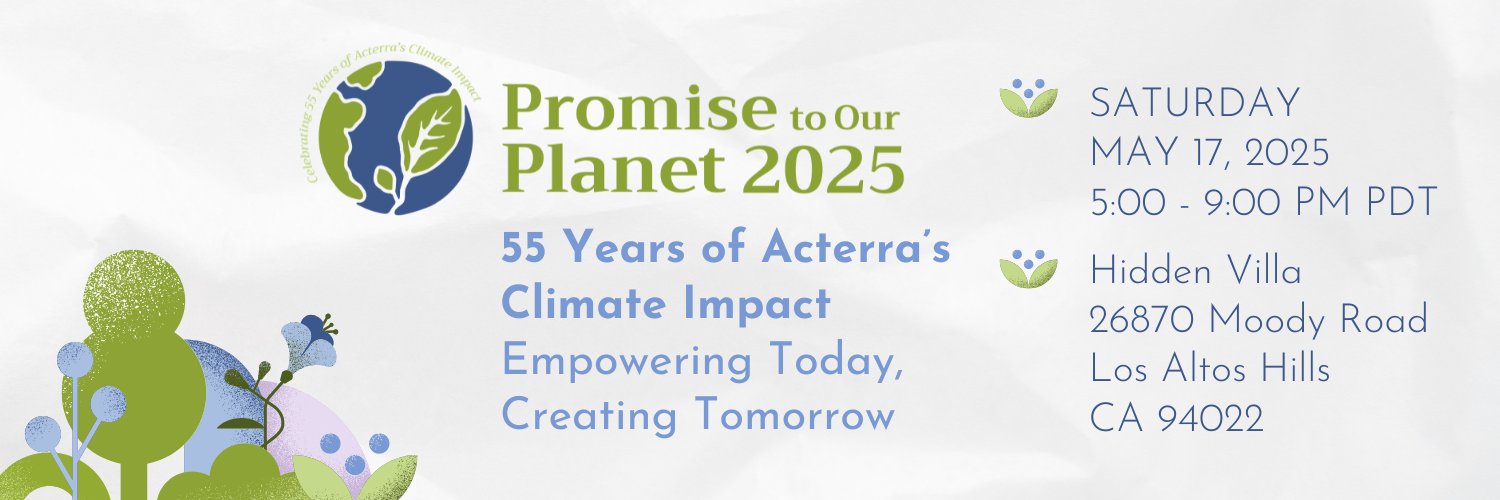 Celebrating 55 Years of Acterra's Climate Impact

Promise to Our Planet 2025

55 Years of Acterra's Climate Impact
Empowering Today, Creating Tomorrow

SATURDAY
MAY 17, 2025
5:00 - 9:00 PM PDT

Hidden Villa
26870 Moody Road
Los Altos Hills
CA 94022